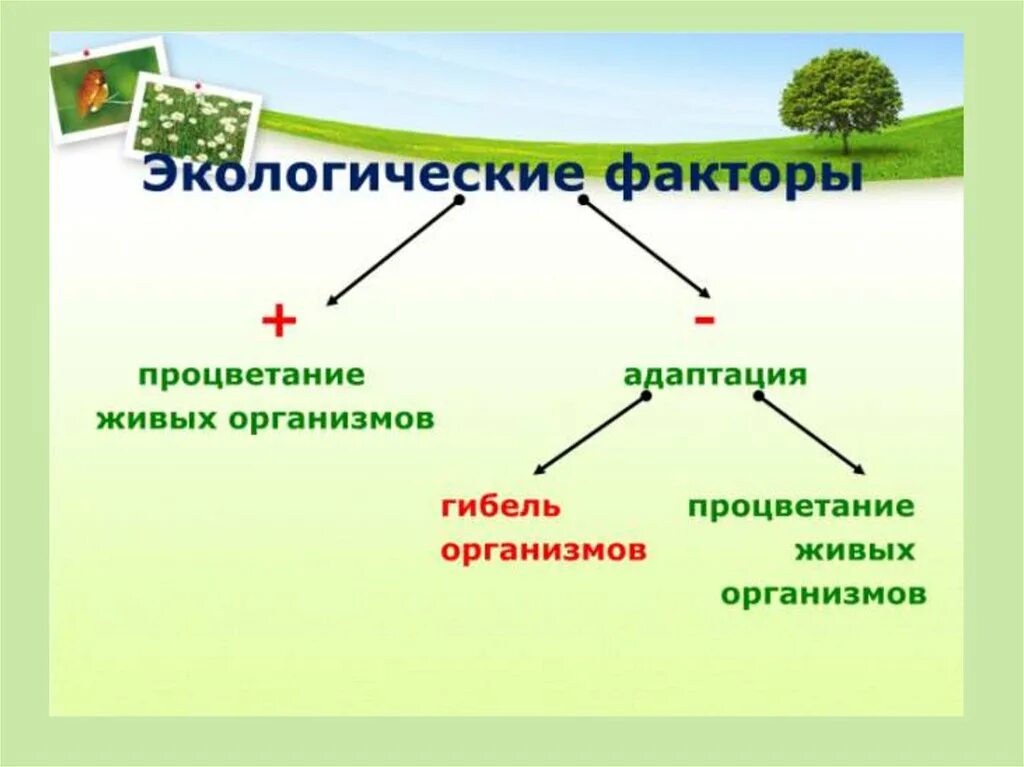 Экологические факторы

+

процветание живых организмов

-

адаптация

гибель организмов

процветание живых организмов